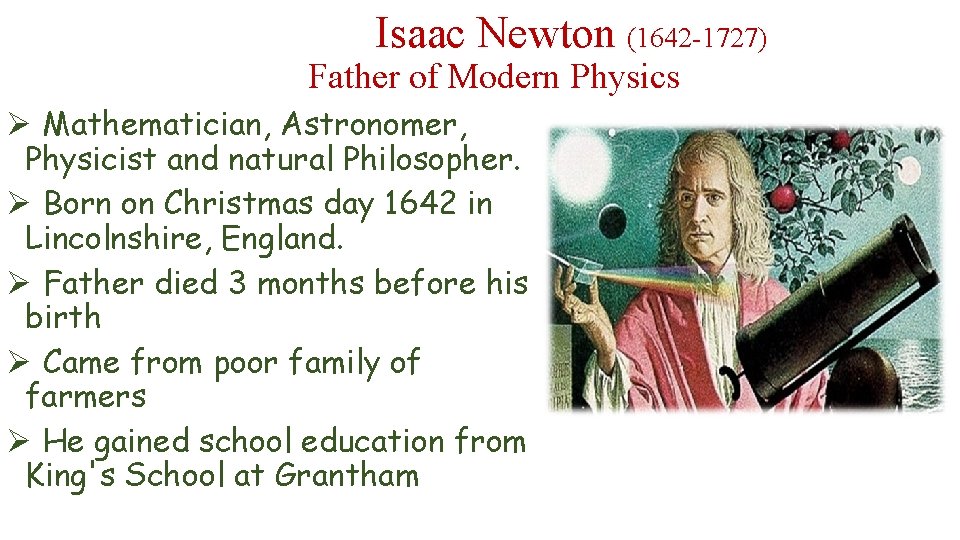 Isaac Newton (1642-1727)
Father of Modern Physics

➢ Mathematician, Astronomer, Physicist and natural Philosopher.

➢ Born on Christmas day 1642 in Lincolnshire, England.

➢ Father died 3 months before his birth

➢ Came from poor family of farmers

➢ He gained school education from King's School at Grantham